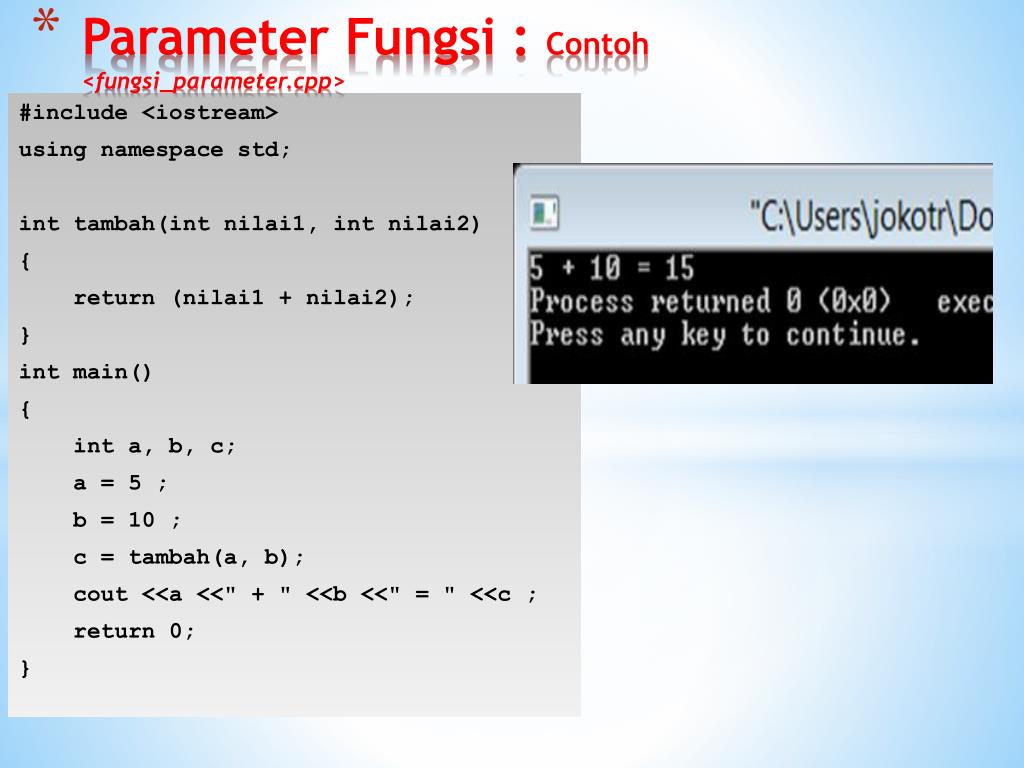 * Parameter Fungsi : Contoh <fungsi_parameter.cpp>

#include <iostream>
using namespace std;

int tambah(int nilai1, int nilai2)
{
    return (nilai1 + nilai2);
}
int main()
{
    int a, b, c;
    a = 5 ;
    b = 10 ;
    c = tambah(a, b);
    cout <<a <<" + " <<b <<" = " <<c ;
    return 0;
}

"C:\Users\jokotr\Do
5 + 10 = 15
Process returned 0 (0x0)   exec
Press any key to continue.